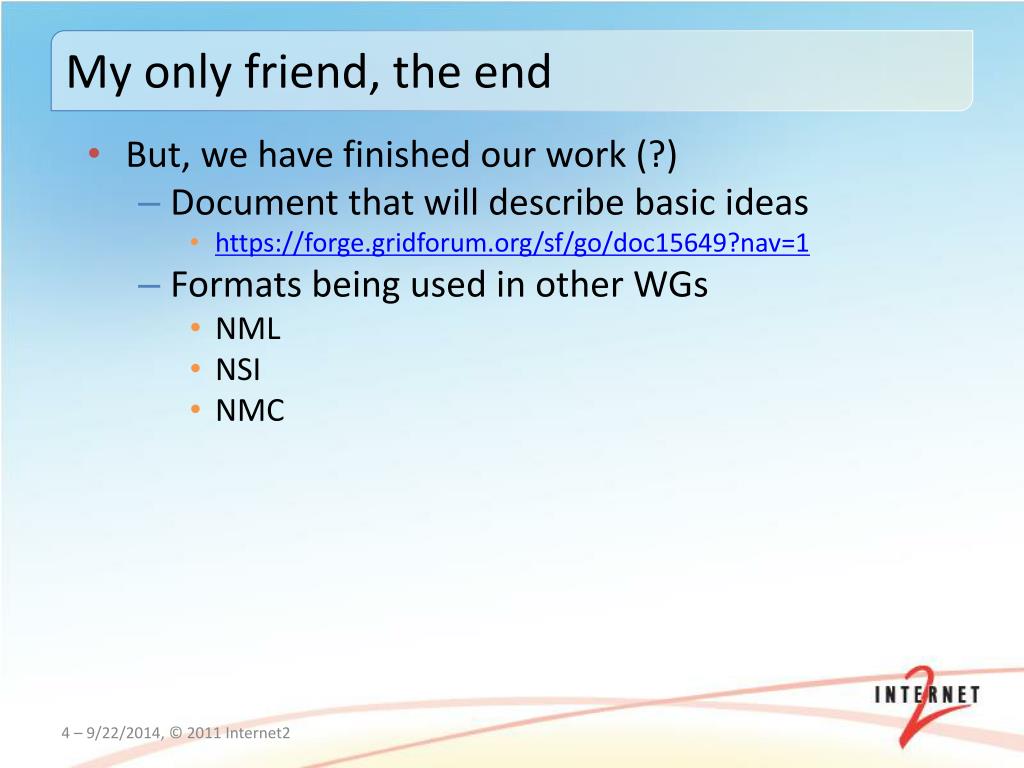 My only friend, the end

• But, we have finished our work (?)
  – Document that will describe basic ideas
    • https://forge.gridforum.org/sf/go/doc15649?nav=1
  – Formats being used in other WGs
    • NML
    • NSI
    • NMC

4 – 9/22/2014, © 2011 Internet2

INTERNET 2